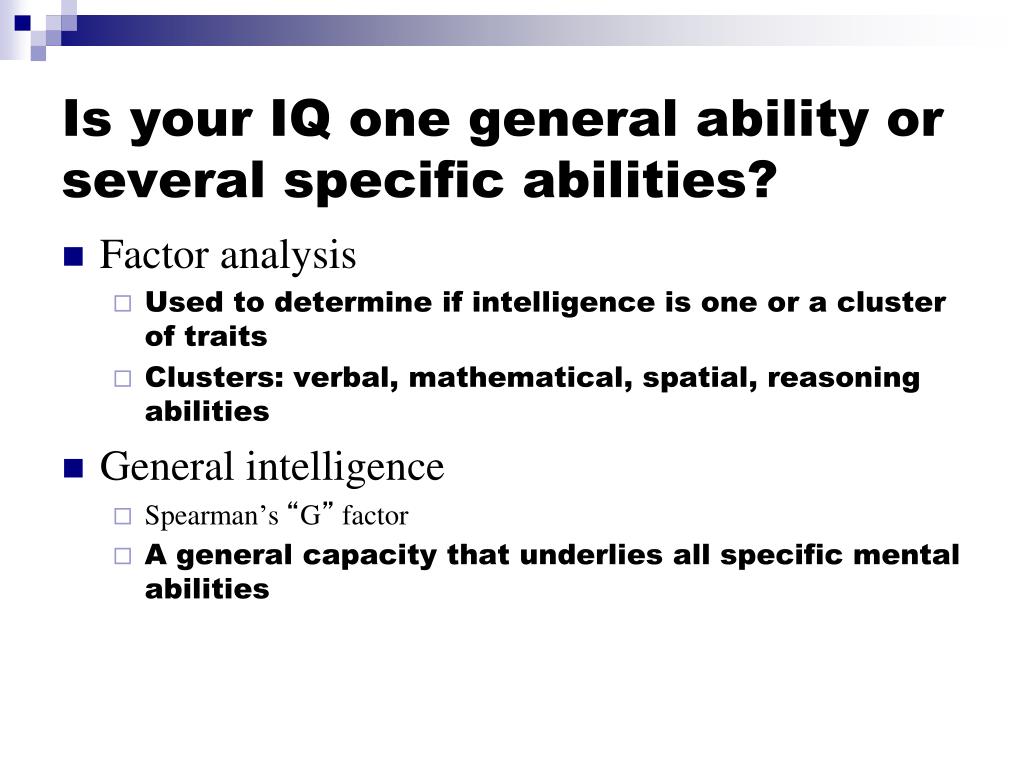 Is your IQ one general ability or several specific abilities?

Factor analysis

Used to determine if intelligence is one or a cluster of traits

Clusters: verbal, mathematical, spatial, reasoning abilities

General intelligence

Spearman’s “G” factor

A general capacity that underlies all specific mental abilities